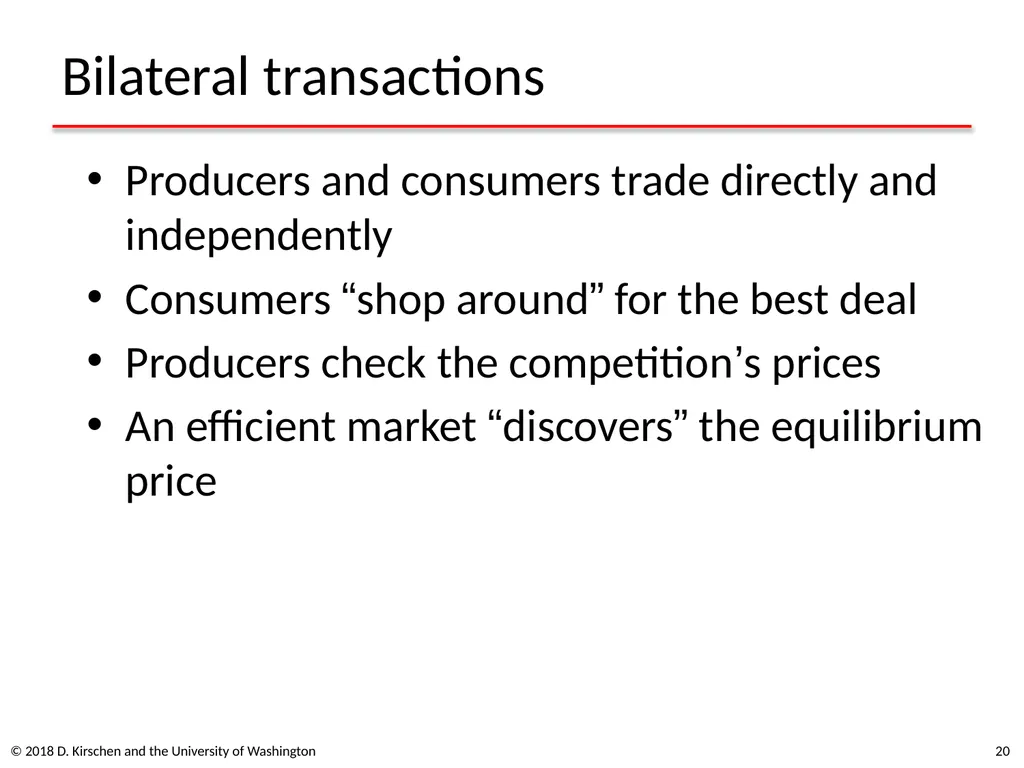 Bilateral transactions

• Producers and consumers trade directly and independently
• Consumers “shop around” for the best deal
• Producers check the competition’s prices
• An efficient market “discovers” the equilibrium price

© 2018 D. Kirschen and the University of Washington

20